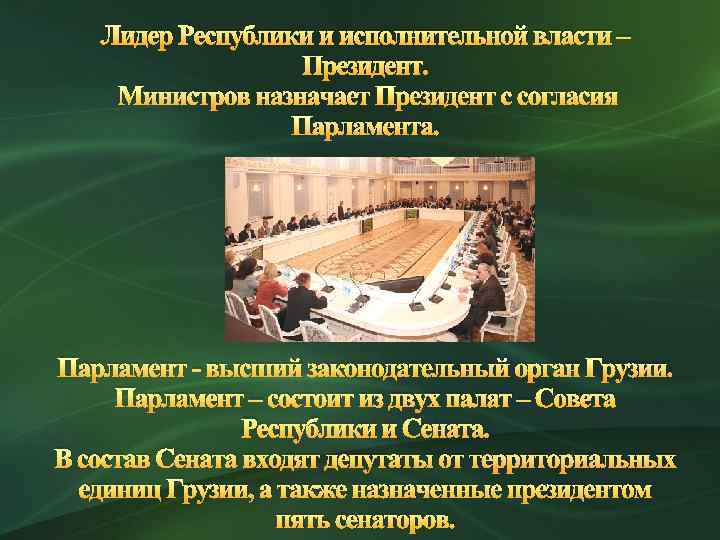 Лидер Республики и исполнительной власти – Президент.
Министров назначает Президент с согласия Парламента.

Парламент - высший законодательный орган Грузии.
Парламент – состоит из двух палат – Совета Республики и Сената.
В состав Сената входят депутаты от территориальных единиц Грузии, а также назначенные президентом пять сенаторов.